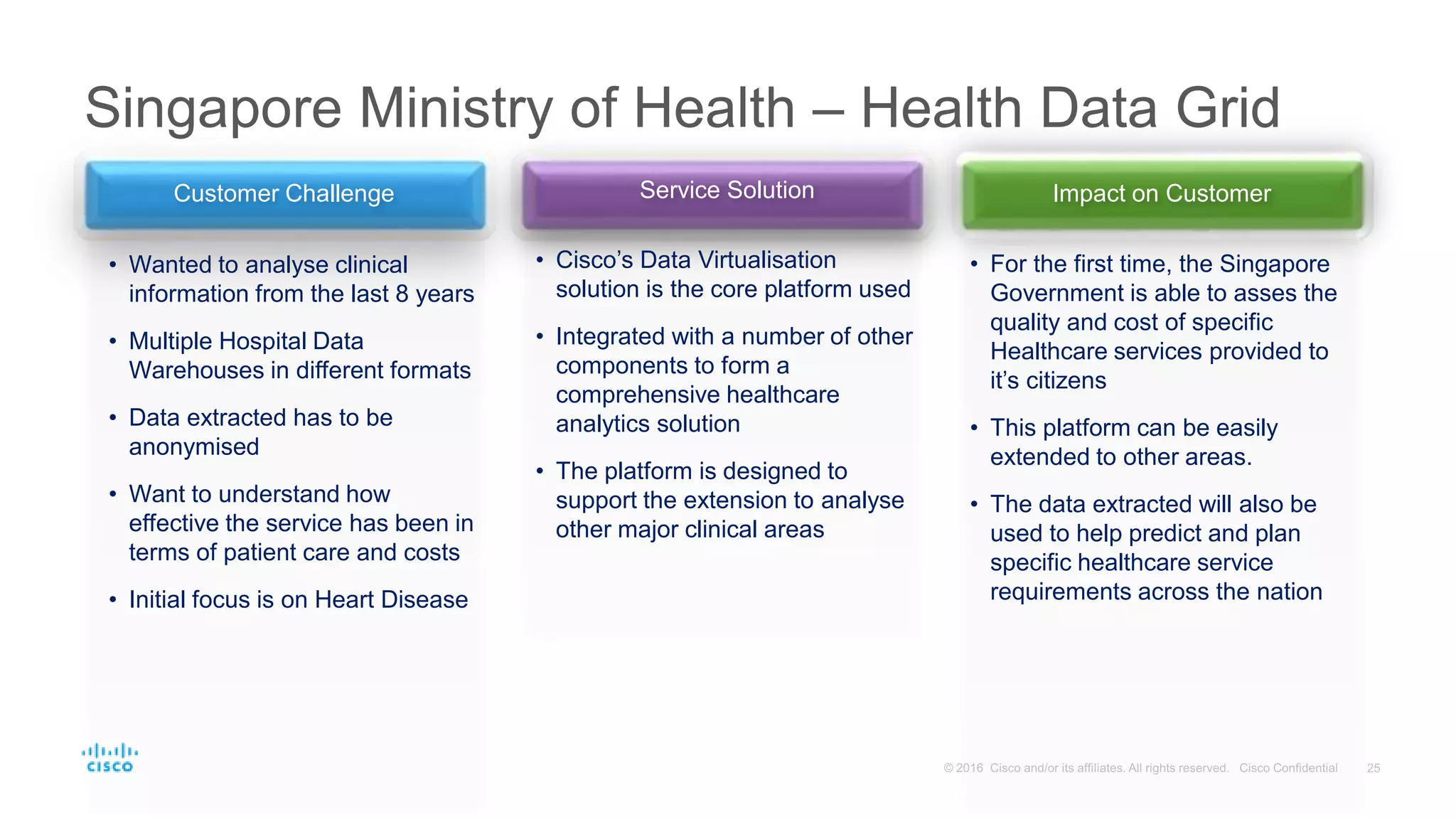 Singapore Ministry of Health – Health Data Grid

Customer Challenge

• Wanted to analyse clinical information from the last 8 years

• Multiple Hospital Data Warehouses in different formats

• Data extracted has to be anonymised

• Want to understand how effective the service has been in terms of patient care and costs

• Initial focus is on Heart Disease

Service Solution

• Cisco's Data Virtualisation solution is the core platform used

• Integrated with a number of other components to form a comprehensive healthcare analytics solution

• The platform is designed to support the extension to analyse other major clinical areas

Impact on Customer

• For the first time, the Singapore Government is able to asses the quality and cost of specific Healthcare services provided to it's citizens

• This platform can be easily extended to other areas.

• The data extracted will also be used to help predict and plan specific healthcare service requirements across the nation

cisco

© 2016 Cisco and/or its affiliates. All rights reserved. Cisco Confidential 25